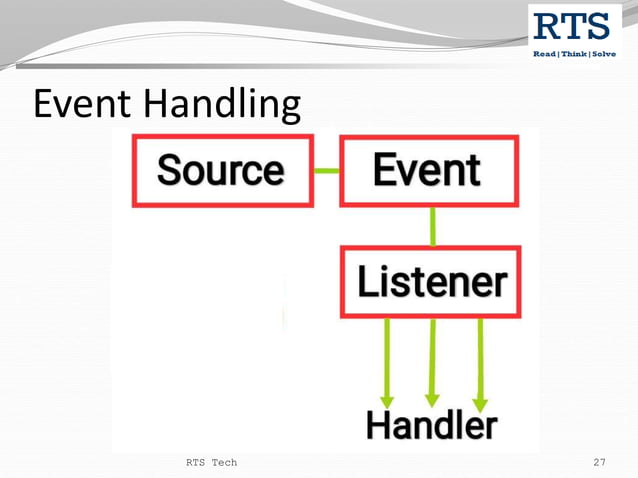 RTS
Read | Think | Solve

Event Handling

Source
Event
Listener
Handler

RTS Tech
27